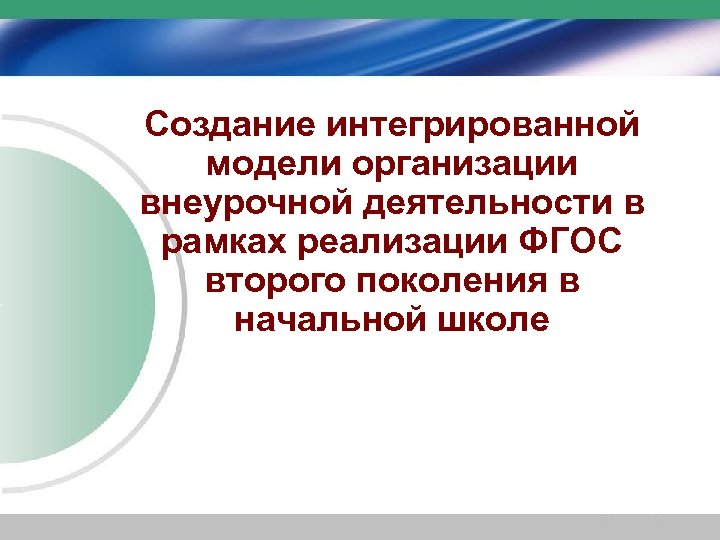 Создание интегрированной модели организации внеурочной деятельности в рамках реализации ФГОС второго поколения в начальной школе